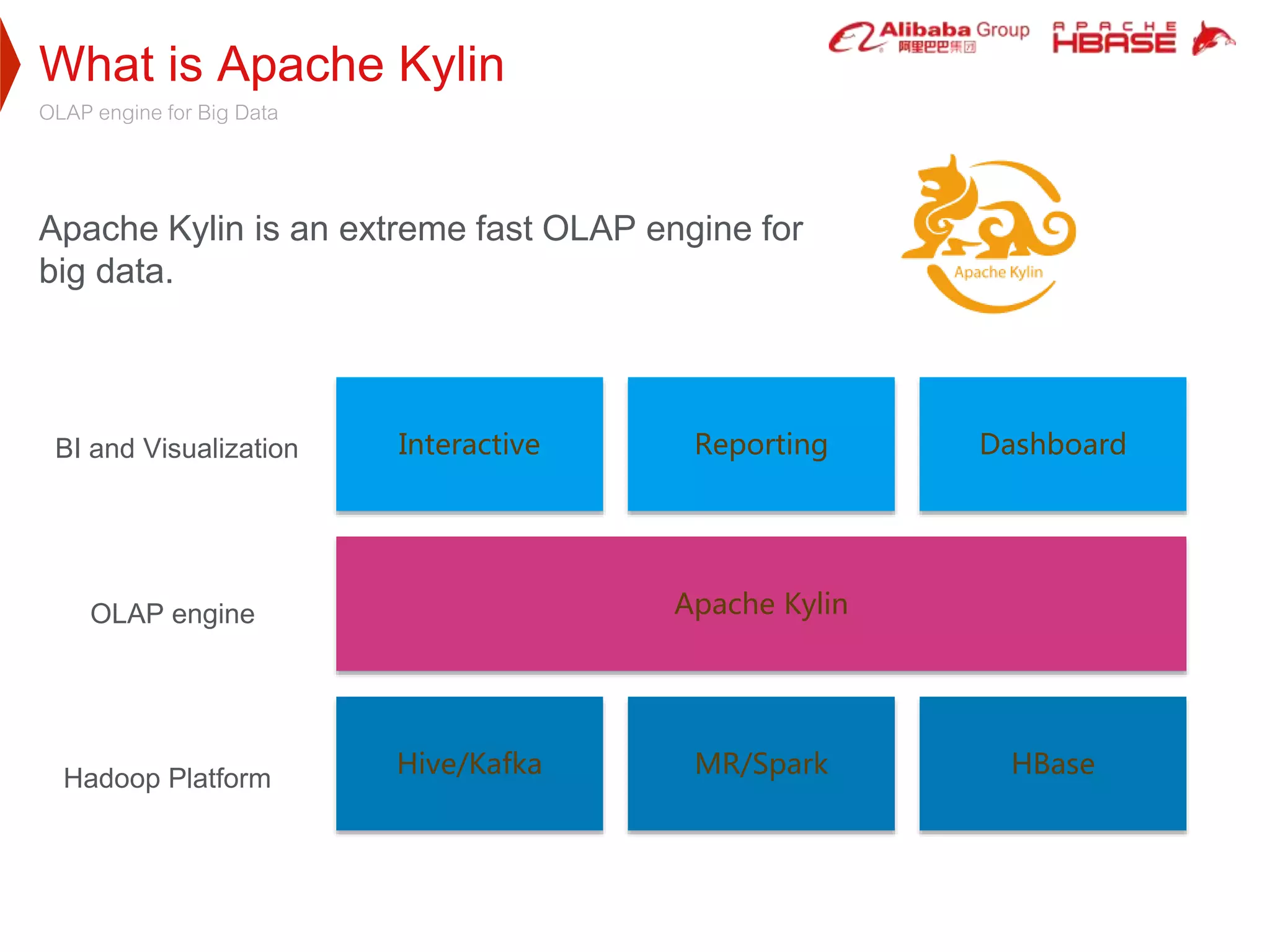 What is Apache Kylin

OLAP engine for Big Data

Alibaba Group 阿里巴巴集团

APACHE HBASE

Apache Kylin is an extreme fast OLAP engine for big data.

Apache Kylin

BI and Visualization

Interactive

Reporting

Dashboard

OLAP engine

Apache Kylin

Hadoop Platform

Hive/Kafka

MR/Spark

HBase